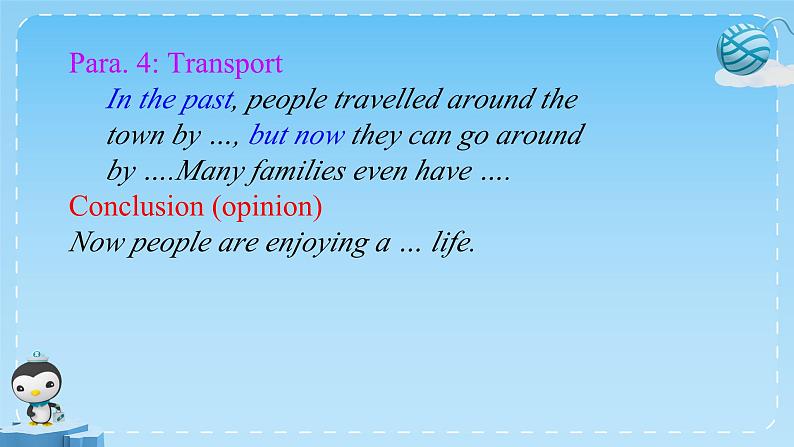 Para. 4: Transport

In the past, people travelled around the town by …, but now they can go around by ….Many families even have ….

Conclusion (opinion)

Now people are enjoying a … life.